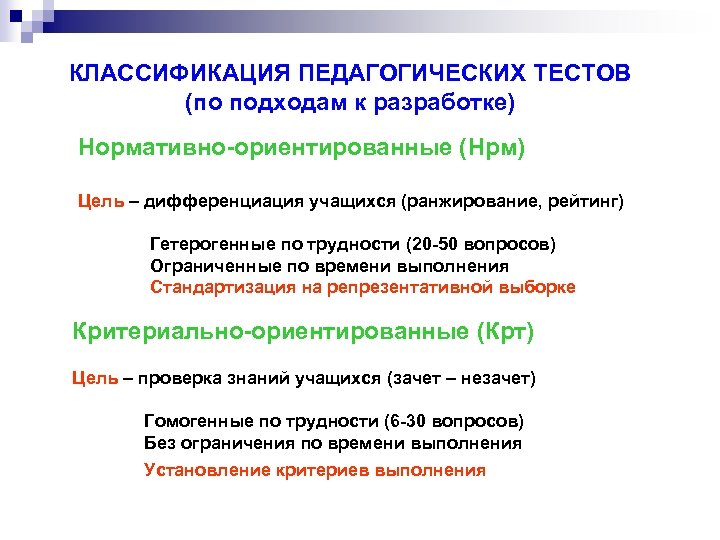 КЛАССИФИКАЦИЯ ПЕДАГОГИЧЕСКИХ ТЕСТОВ
(по подходам к разработке)

Нормативно-ориентированные (Нрм)

Цель – дифференциация учащихся (ранжирование, рейтинг)

Гетерогенные по трудности (20-50 вопросов)
Ограниченные по времени выполнения
Стандартизация на репрезентативной выборке

Критериально-ориентированные (Крт)

Цель – проверка знаний учащихся (зачет – незачет)

Гомогенные по трудности (6-30 вопросов)
Без ограничения по времени выполнения
Установление критериев выполнения